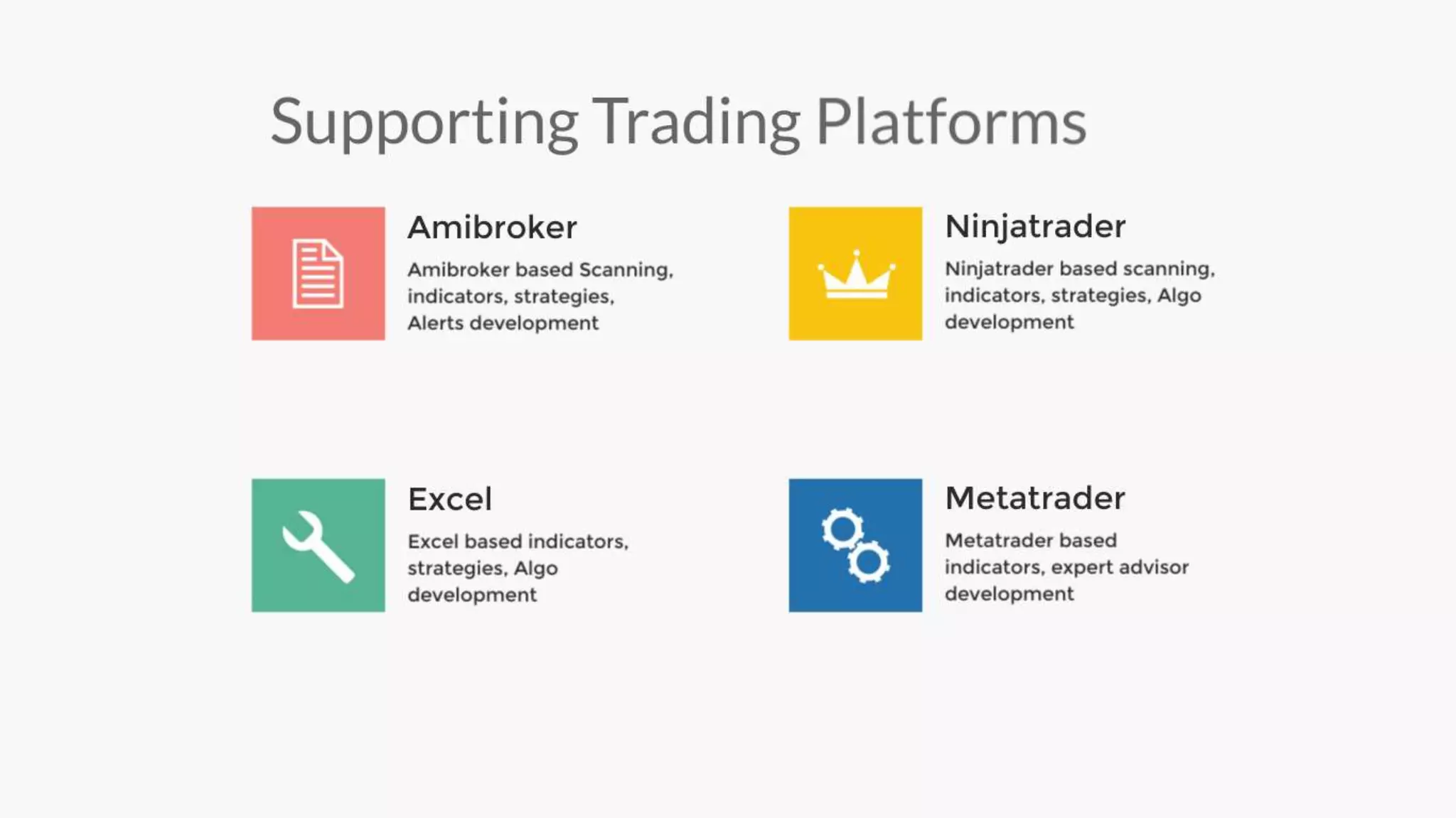 Supporting Trading Platforms

Amibroker

Amibroker based Scanning, indicators, strategies, Alerts development

Ninjatrader

Ninjatrader based scanning, indicators, strategies, Algo development

Excel

Excel based indicators, strategies, Algo development

Metatrader

Metatrader based indicators, expert advisor development